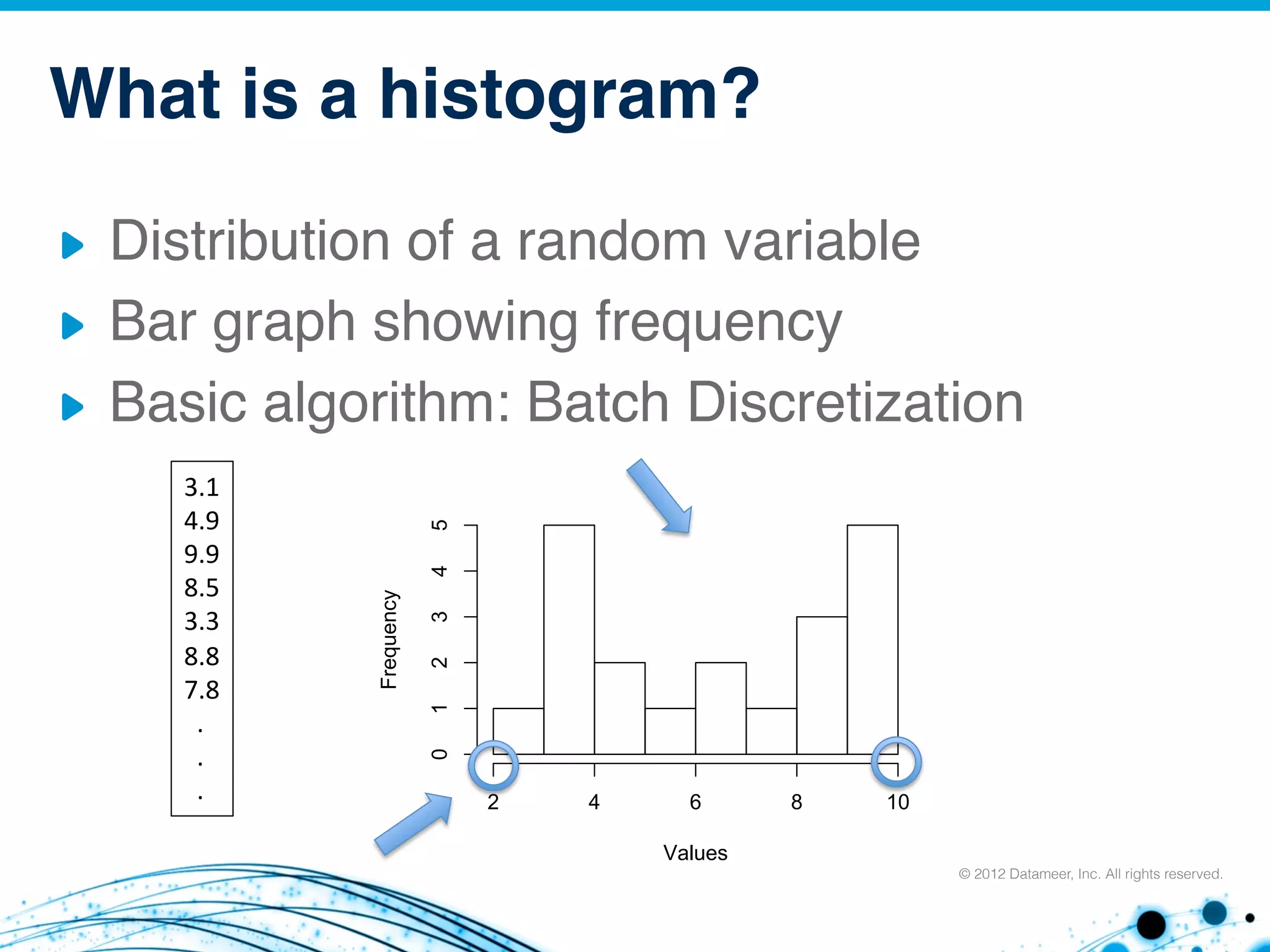 What is a histogram?

Distribution of a random variable

Bar graph showing frequency

Basic algorithm: Batch Discretization

3.1
4.9
9.9
8.5
3.3
8.8
7.8
.
.
.

Frequency

0 1 2 3 4 5

2 4 6 8 10

Values

© 2012 Datameer, Inc. All rights reserved.